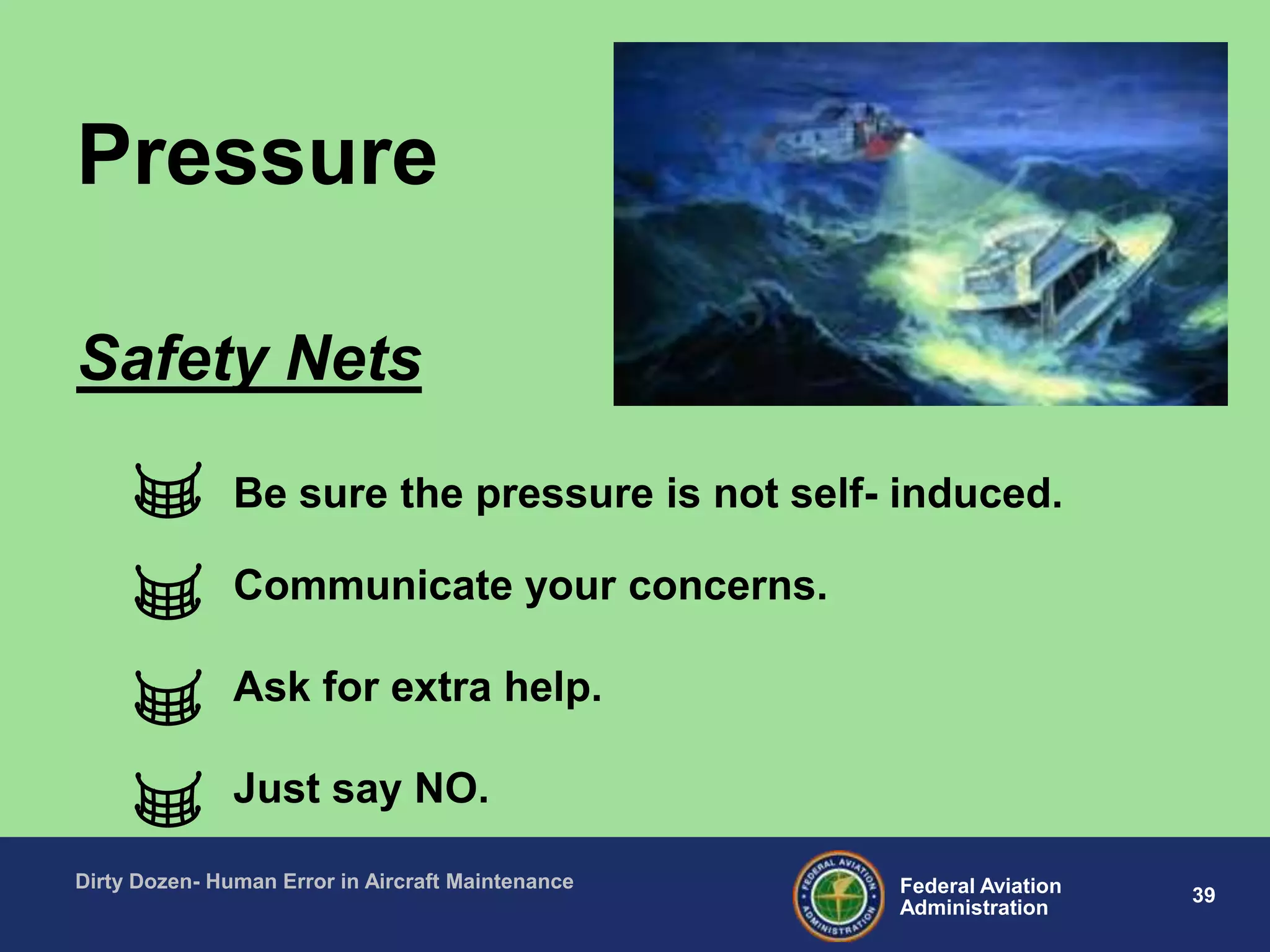 Pressure

Safety Nets

Be sure the pressure is not self- induced.

Communicate your concerns.

Ask for extra help.

Just say NO.

Dirty Dozen- Human Error in Aircraft Maintenance

FEDERAL AVIATION ADMINISTRATION

Federal Aviation Administration

39